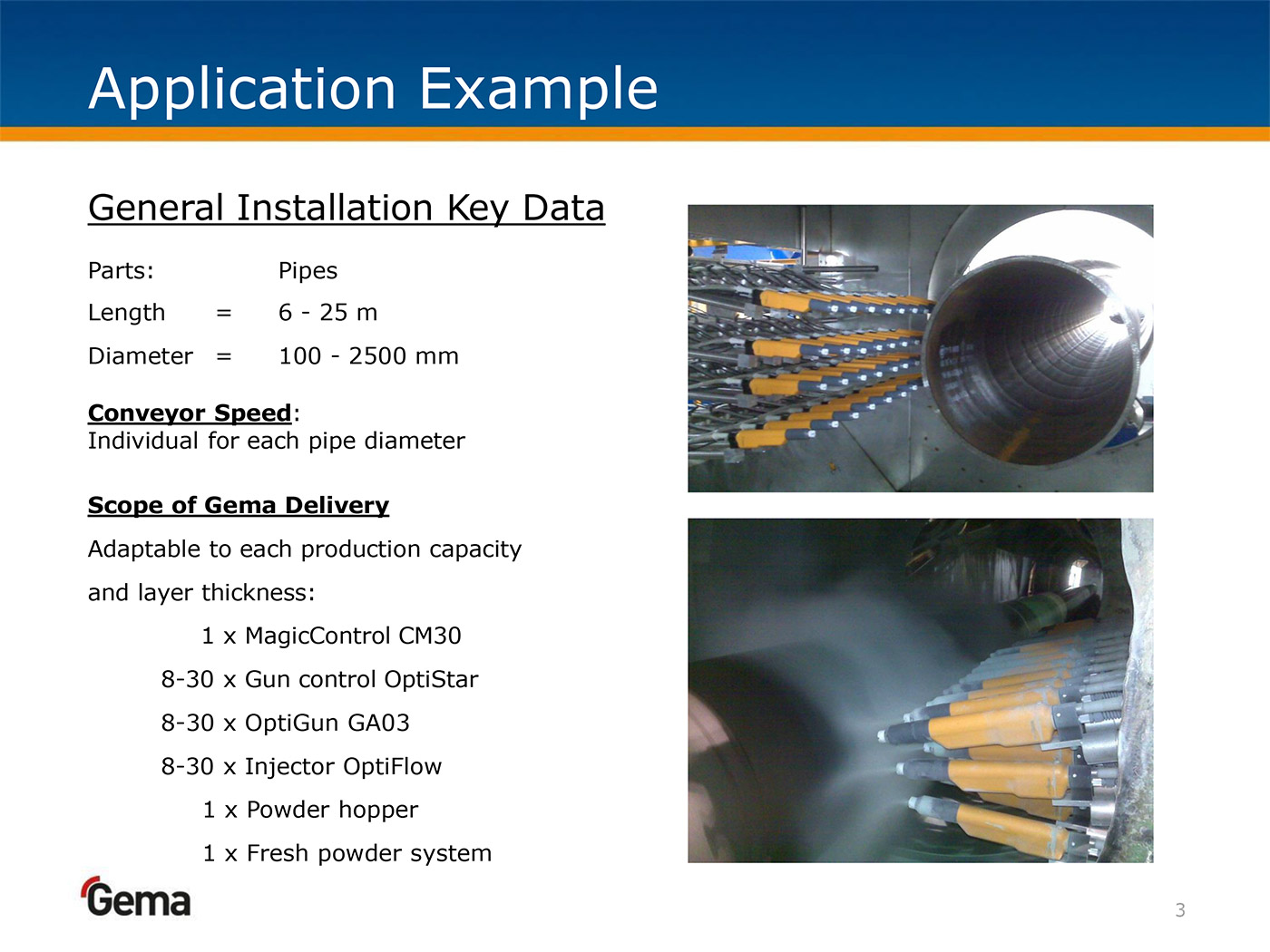 Application Example

General Installation Key Data

Parts: Pipes

Length = 6 - 25 m

Diameter = 100 - 2500 mm

Conveyor Speed:
Individual for each pipe diameter

Scope of Gema Delivery

Adaptable to each production capacity and layer thickness:

1 x MagicControl CM30

8-30 x Gun control OptiStar

8-30 x OptiGun GA03

8-30 x Injector OptiFlow

1 x Powder hopper

1 x Fresh powder system

Gema

3